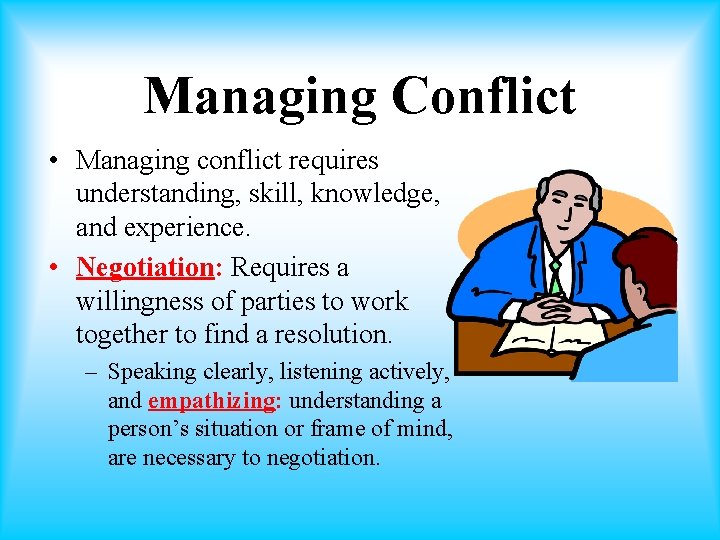 Managing Conflict

• Managing conflict requires understanding, skill, knowledge, and experience.

• Negotiation: Requires a willingness of parties to work together to find a resolution.

– Speaking clearly, listening actively, and empathizing: understanding a person's situation or frame of mind, are necessary to negotiation.